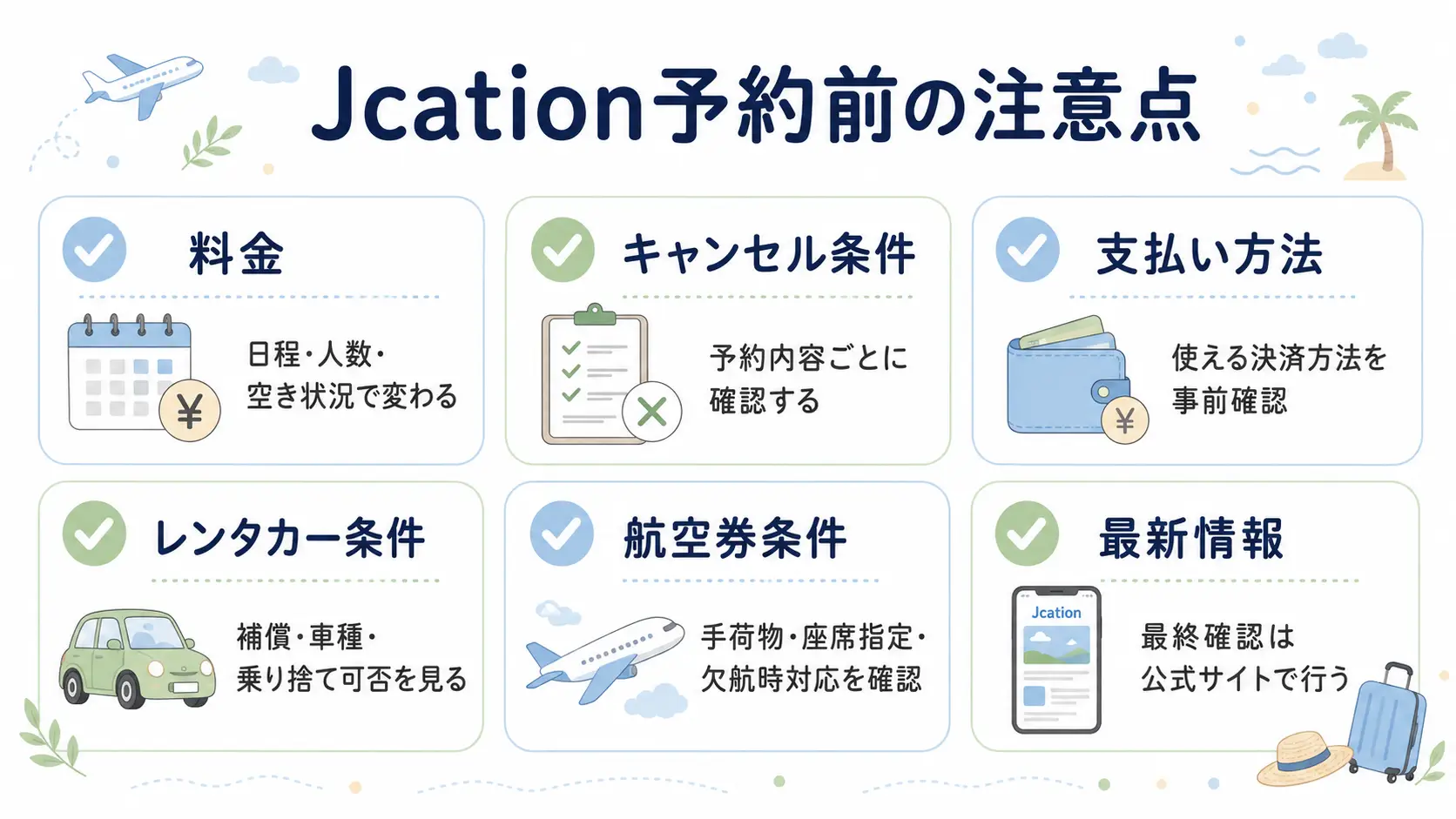 Jcation予約前の注意点

料金

¥

日程・人数・空き状況で変わる

キャンセル条件

予約内容ごとに確認する

支払い方法

¥

使える決済方法を事前確認

レンタカー条件

補償・車種・乗り捨て可否を見る

航空券条件

手荷物・座席指定・欠航時対応を確認

最新情報

Jcation

最終確認は公式サイトで行う